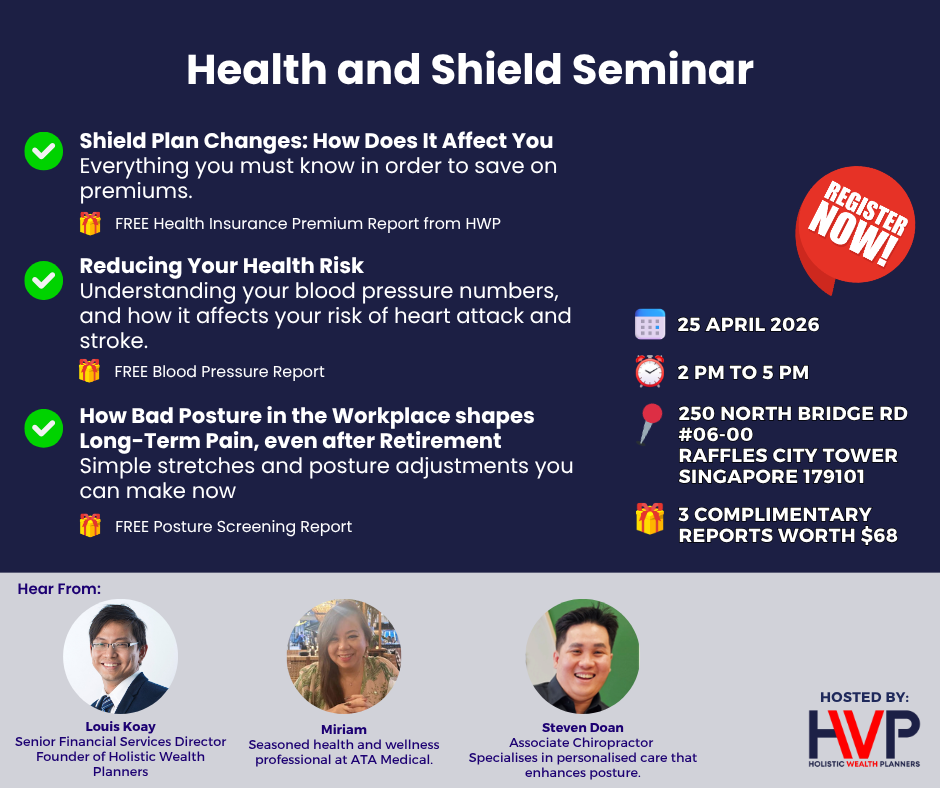 Health and Shield Seminar

Shield Plan Changes: How Does It Affect You
Everything you must know in order to save on premiums.

FREE Health Insurance Premium Report from HWP

Reducing Your Health Risk
Understanding your blood pressure numbers, and how it affects your risk of heart attack and stroke.

FREE Blood Pressure Report

How Bad Posture in the Workplace shapes Long-Term Pain, even after Retirement
Simple stretches and posture adjustments you can make now

FREE Posture Screening Report

REGISTER NOW!

25 APRIL 2026

2 PM TO 5 PM

250 NORTH BRIDGE RD #06-00 RAFFLES CITY TOWER SINGAPORE 179101

3 COMPLIMENTARY REPORTS WORTH $68

Hear From:

Louis Koay
Senior Financial Services Director
Founder of Holistic Wealth Planners

Miriam
Seasoned health and wellness professional at ATA Medical.

Steven Doan
Associate Chiropractor
Specialises in personalised care that enhances posture.

HOSTED BY:
HWP
HOLISTIC WEALTH PLANNERS